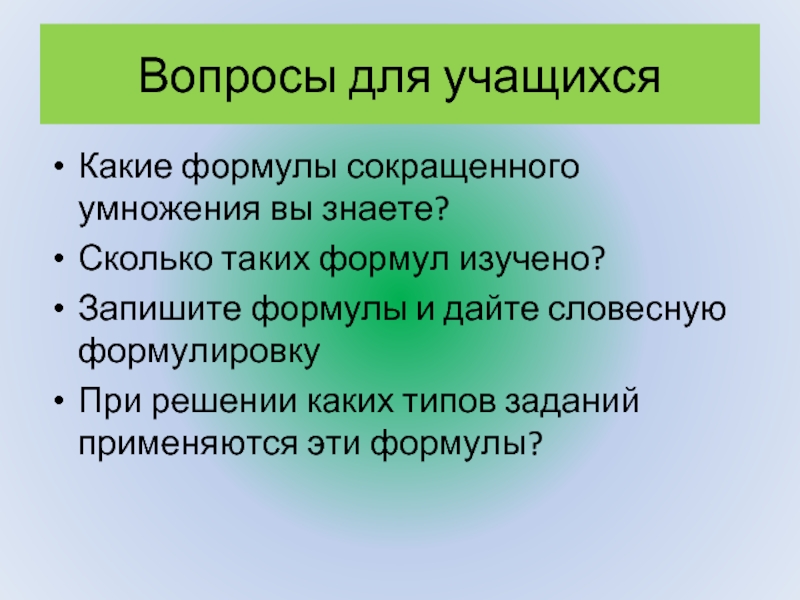 Вопросы для учащихся

• Какие формулы сокращенного умножения вы знаете?
• Сколько таких формул изучено?
• Запишите формулы и дайте словесную формулировку
• При решении каких типов заданий применяются эти формулы?